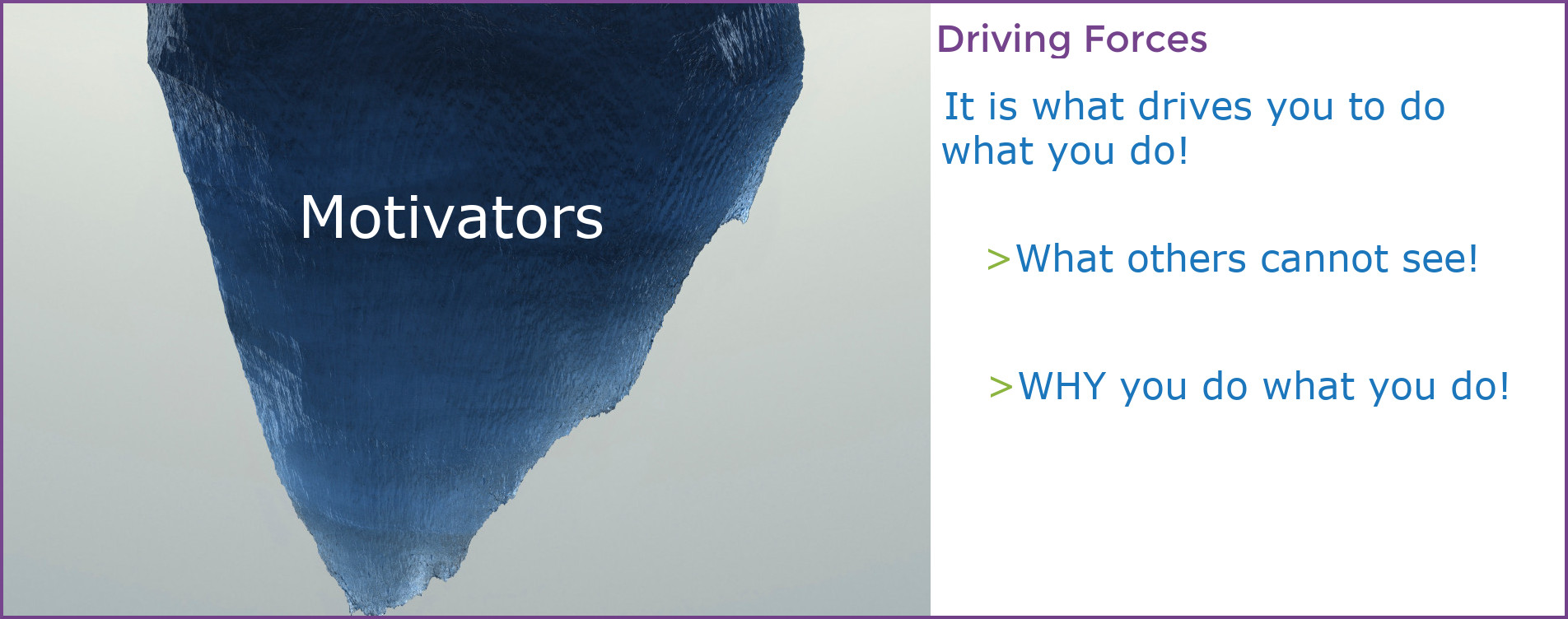 Motivators

Driving Forces

It is what drives you to do what you do!

>What others cannot see!

>WHY you do what you do!